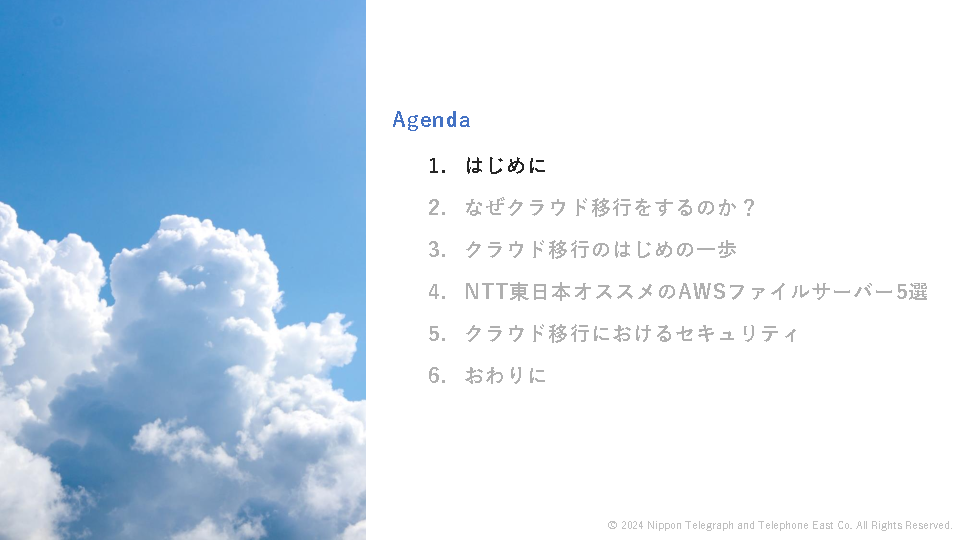 Agenda

1. はじめに
2. なぜクラウド移行をするのか？
3. クラウド移行のはじめの一歩
4. NTT東日本オススメのAWSファイルサーバー5選
5. クラウド移行におけるセキュリティ
6. おわりに

© 2024 Nippon Telegraph and Telephone East Co. All Rights Reserved.